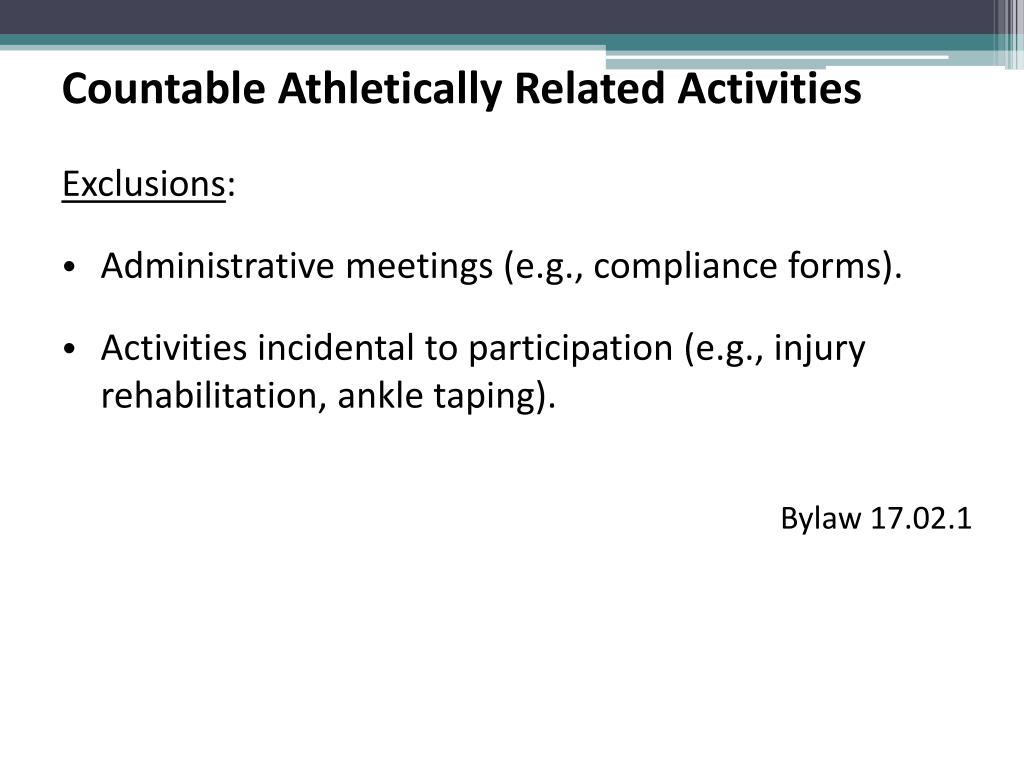 Countable Athletically Related Activities

Exclusions:

• Administrative meetings (e.g., compliance forms).

• Activities incidental to participation (e.g., injury rehabilitation, ankle taping).

Bylaw 17.02.1